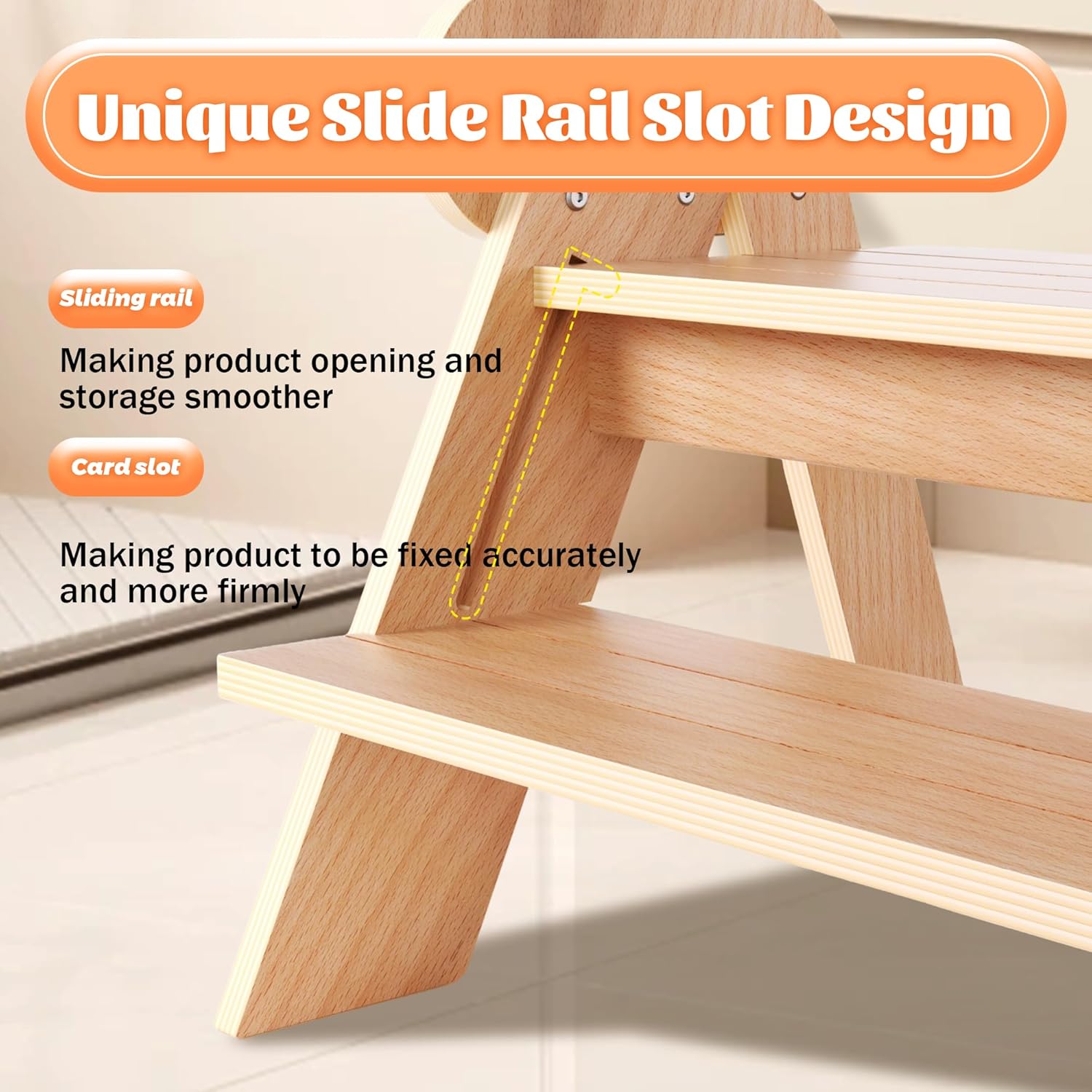 Unique Slide Rail Slot Design

Sliding rail

Making product opening and storage smoother

Card slot

Making product to be fixed accurately and more firmly